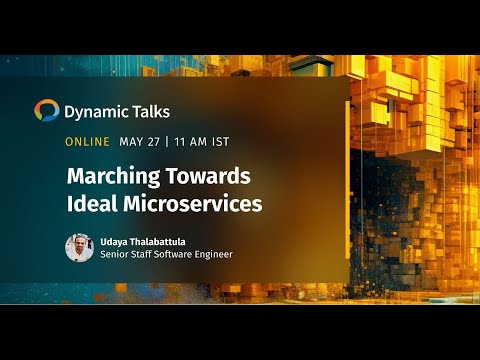 Dynamic Talks

ONLINE MAY 27 | 11 AM IST

Marching Towards Ideal Microservices

Udaya Thalabattula
Senior Staff Software Engineer